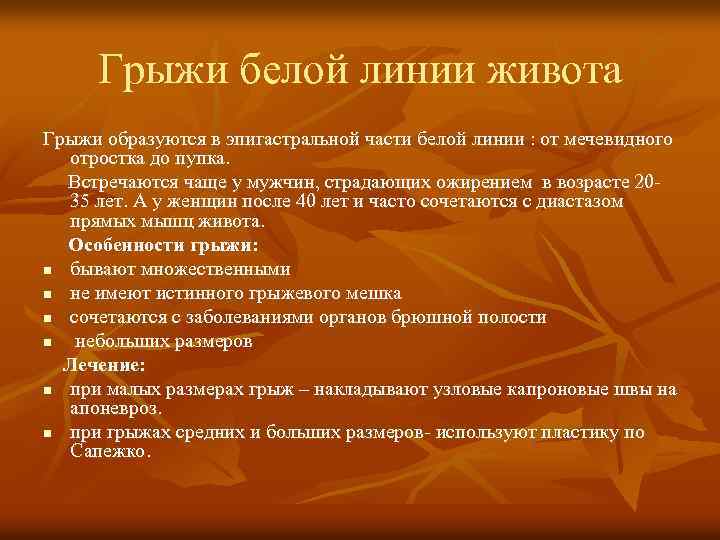 Грыжи белой линии живота

Грыжи образуются в эпигастральной части белой линии : от мечевидного отростка до пупка.

Встречаются чаще у мужчин, страдающих ожирением в возрасте 20-35 лет. А у женщин после 40 лет и часто сочетаются с диастазом прямых мышц живота.

Особенности грыжи:

- бывают множественными
- не имеют истинного грыжевого мешка
- сочетаются с заболеваниями органов брюшной полости
- небольших размеров

Лечение:

- при малых размерах грыж – накладывают узловые капроновые швы на апоневроз.
- при грыжах средних и больших размеров- используют пластику по Сапежко.